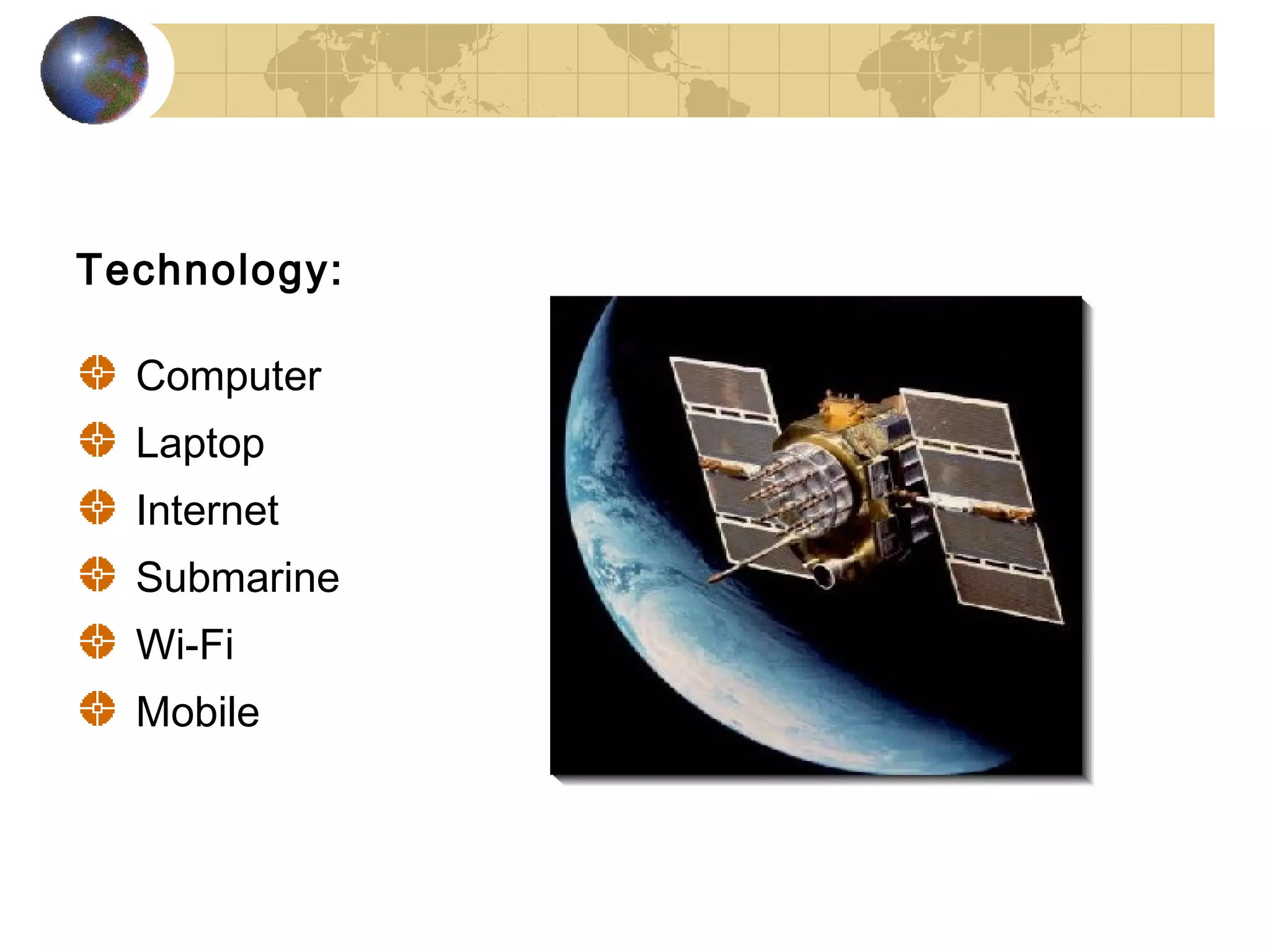 Technology:

Computer
Laptop
Internet
Submarine
Wi-Fi
Mobile